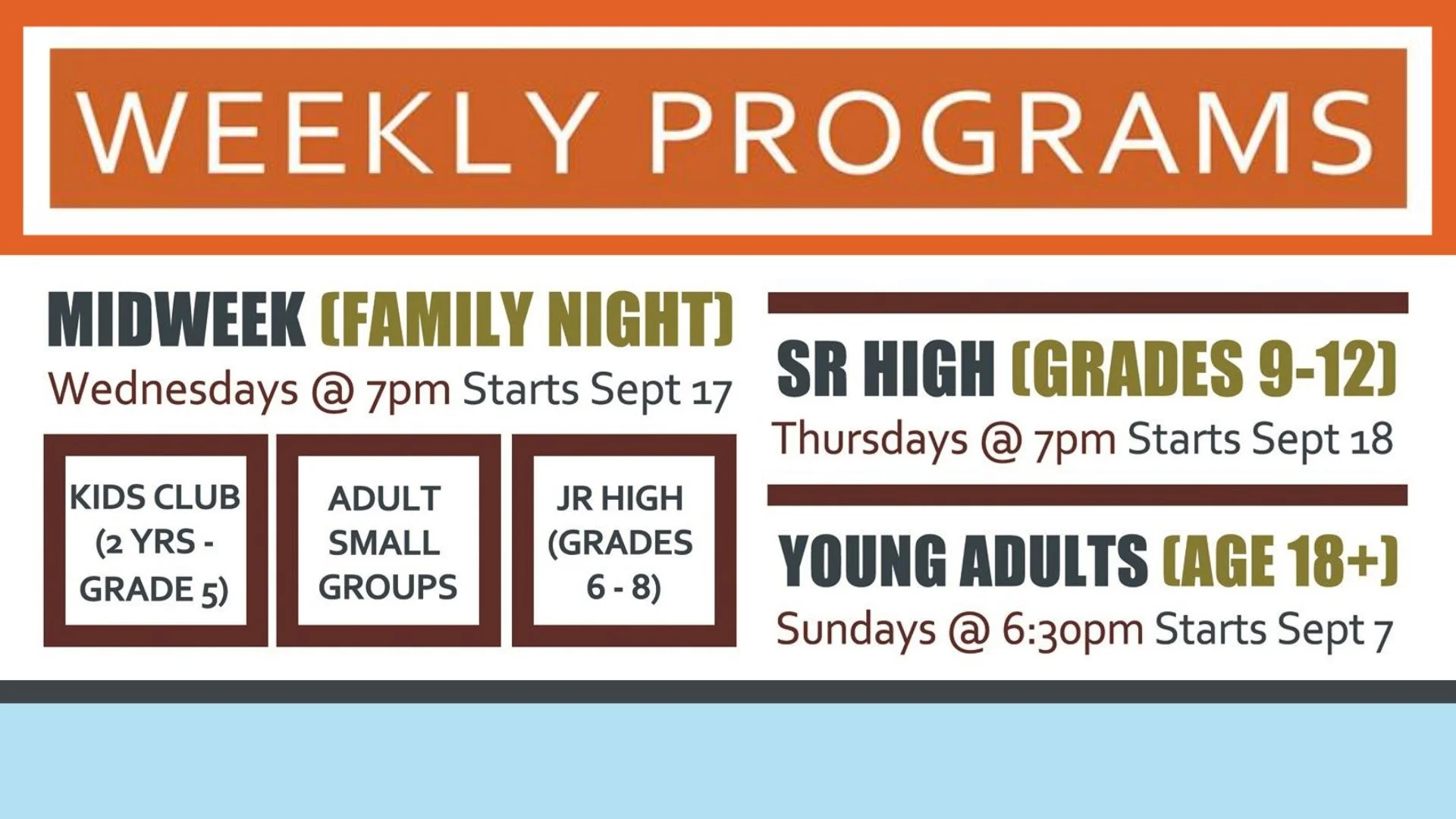 WEEKLY PROGRAMS

MIDWEEK (FAMILY NIGHT)
Wednesdays @ 7pm Starts Sept 17

KIDS CLUB (2 YRS - GRADE 5)

ADULT SMALL GROUPS

JR HIGH (GRADES 6 - 8)

SR HIGH (GRADES 9-12)
Thursdays @ 7pm Starts Sept 18

YOUNG ADULTS (AGE 18+)
Sundays @ 6:30pm Starts Sept 7